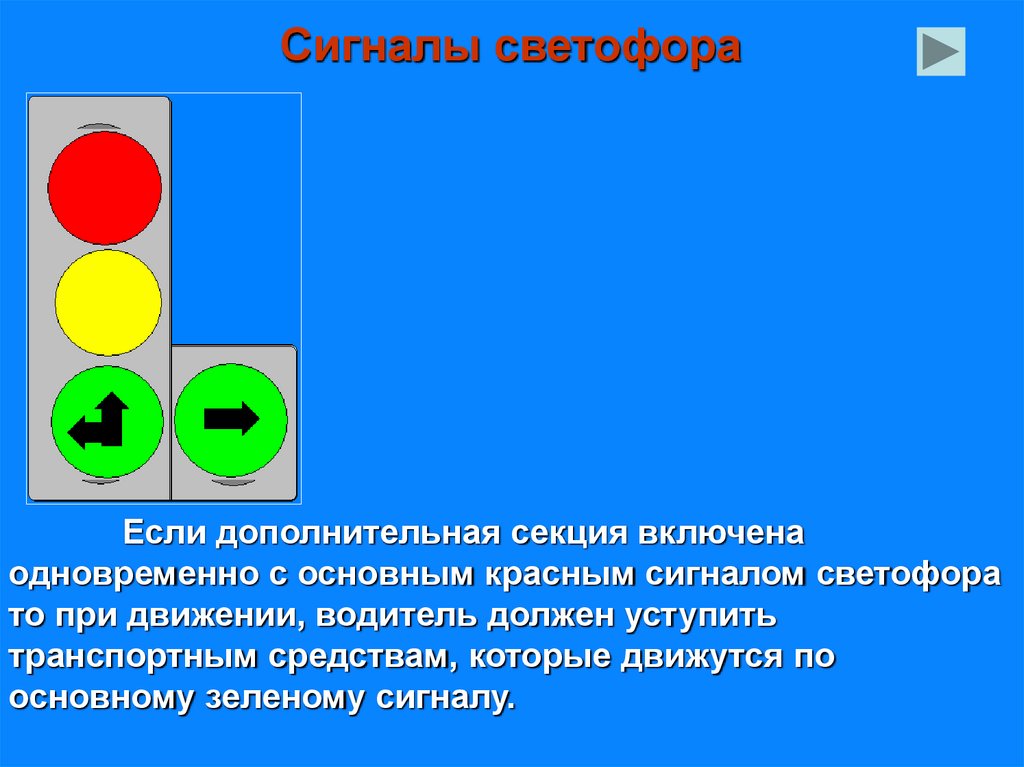 Сигналы светофора

Если дополнительная секция включена одновременно с основным красным сигналом светофора то при движении, водитель должен уступить транспортным средствам, которые движутся по основному зеленому сигналу.